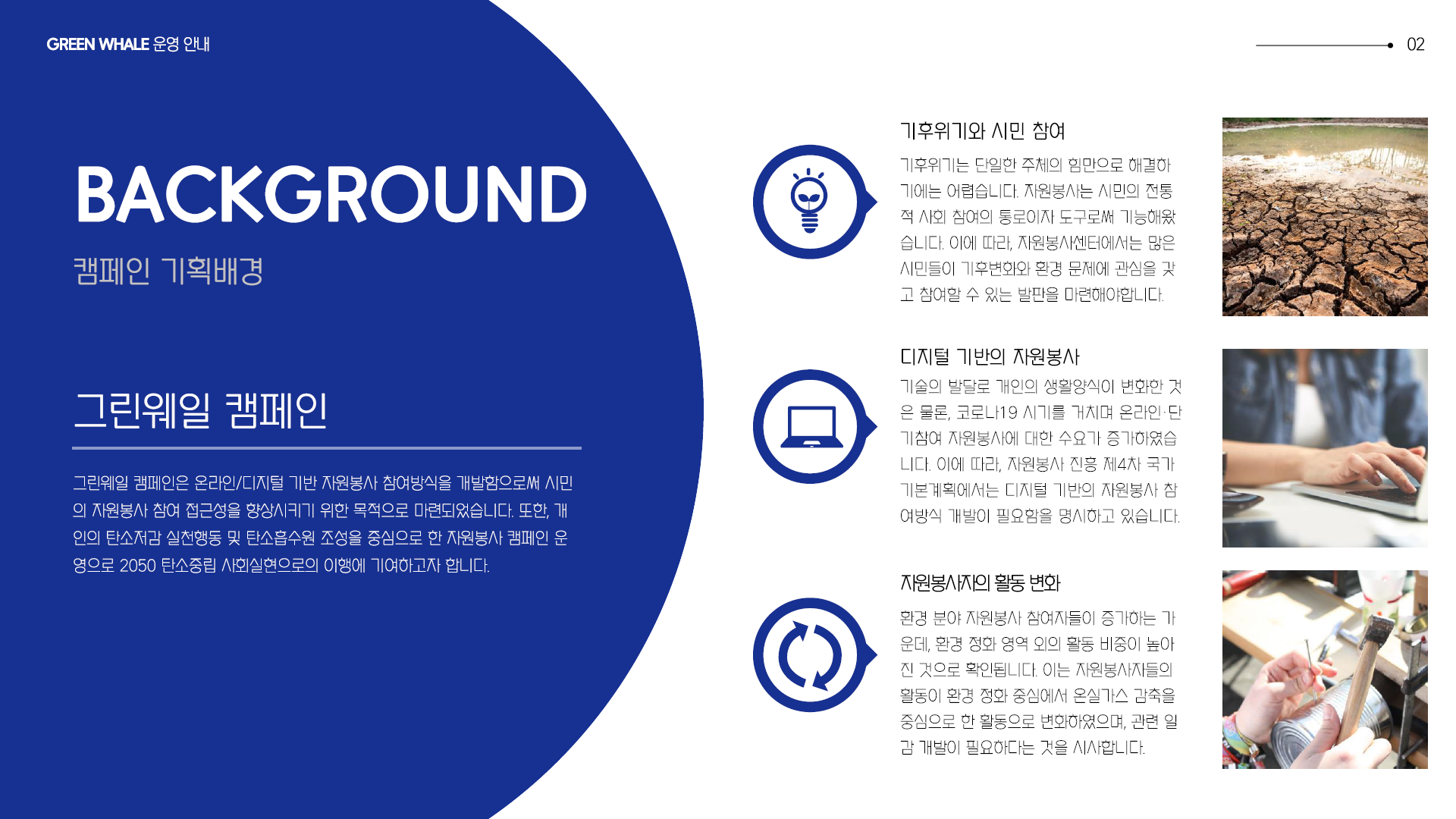 GREEN WHALE 운영 안내

02

BACKGROUND

캠페인 기획배경

그린웨일 캠페인

그린웨일 캠페인은 온라인/디지털 기반 자원봉사 참여방식을 개발함으로써 시민의 자원봉사 참여 접근성을 향상시키기 위한 목적으로 마련되었습니다. 또한, 개인의 탄소저감 실천행동 및 탄소흡수원 조성을 중심으로 한 자원봉사 캠페인 운영으로 2050 탄소중립 사회실현으로의 이행에 기여하고자 합니다.

기후위기와 시민 참여

기후위기는 단일한 주체의 힘만으로 해결하기에는 어렵습니다. 자원봉사는 시민의 전통적 사회 참여의 통로이자 도구로써 기능해왔습니다. 이에 따라, 자원봉사센터에서는 많은 시민들이 기후변화와 환경 문제에 관심을 갖고 참여할 수 있는 발판을 마련해야합니다.

디지털 기반의 자원봉사

기술의 발달로 개인의 생활양식이 변화한 것은 물론, 코로나19 시기를 거치며 온라인·단기참여 자원봉사에 대한 수요가 증가하였습니다. 이에 따라, 자원봉사 진흥 제4차 국가기본계획에서는 디지털 기반의 자원봉사 참여방식 개발이 필요함을 명시하고 있습니다.

자원봉사자의 활동 변화

환경 분야 자원봉사 참여자들이 증가하는 가운데, 환경 정화 영역 외의 활동 비중이 높아진 것으로 확인됩니다. 이는 자원봉사자들의 활동이 환경 정화 중심에서 온실가스 감축을 중심으로 한 활동으로 변화하였으며, 관련 일감 개발이 필요하다는 것을 시사합니다.